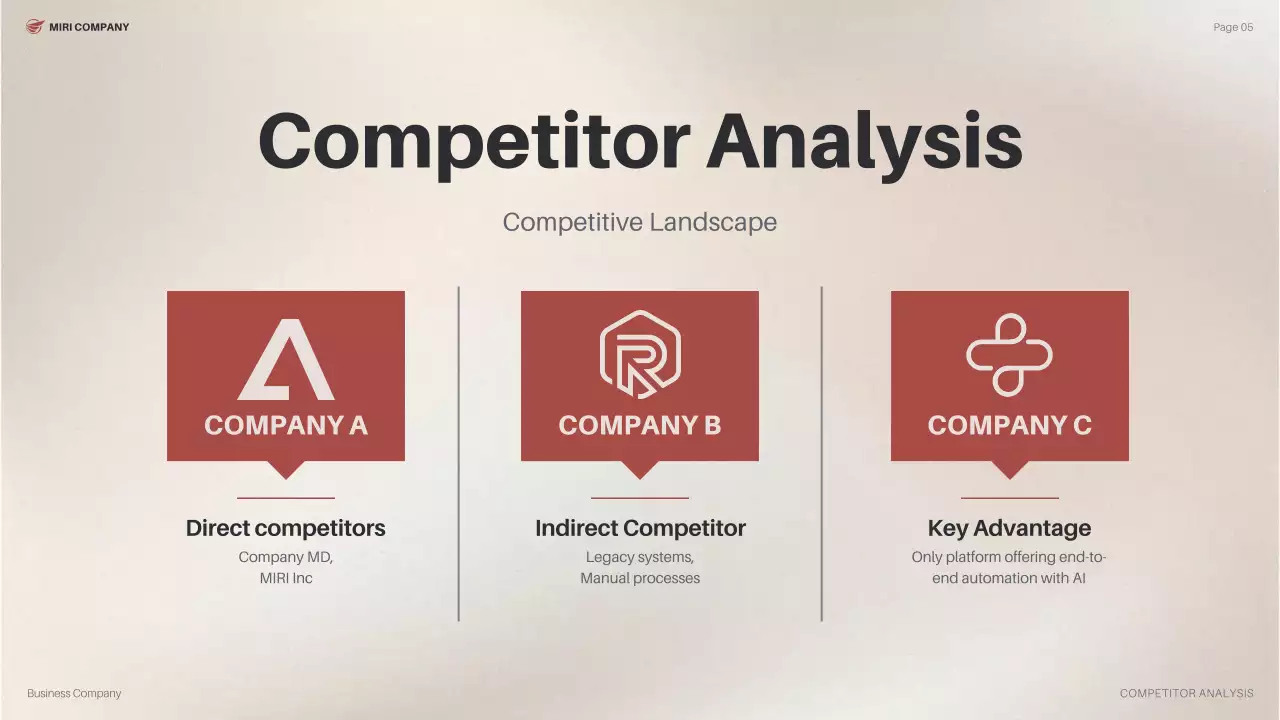 MIRI COMPANY

Page 05

Competitor Analysis

Competitive Landscape

COMPANY A

Direct competitors
Company MD, MIRI Inc

COMPANY B

Indirect Competitor
Legacy systems, Manual processes

COMPANY C

Key Advantage
Only platform offering end-to-end automation with AI

Business Company

COMPETITOR ANALYSIS